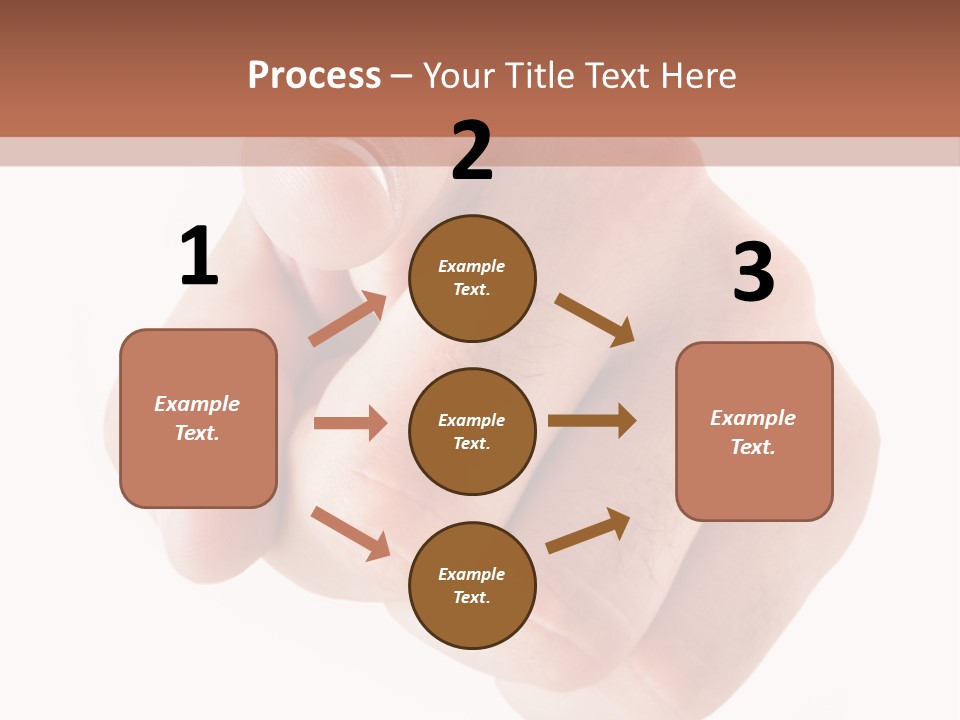 Process – Your Title Text Here

1

Example Text.

2

Example Text.

Example Text.

Example Text.

3

Example Text.